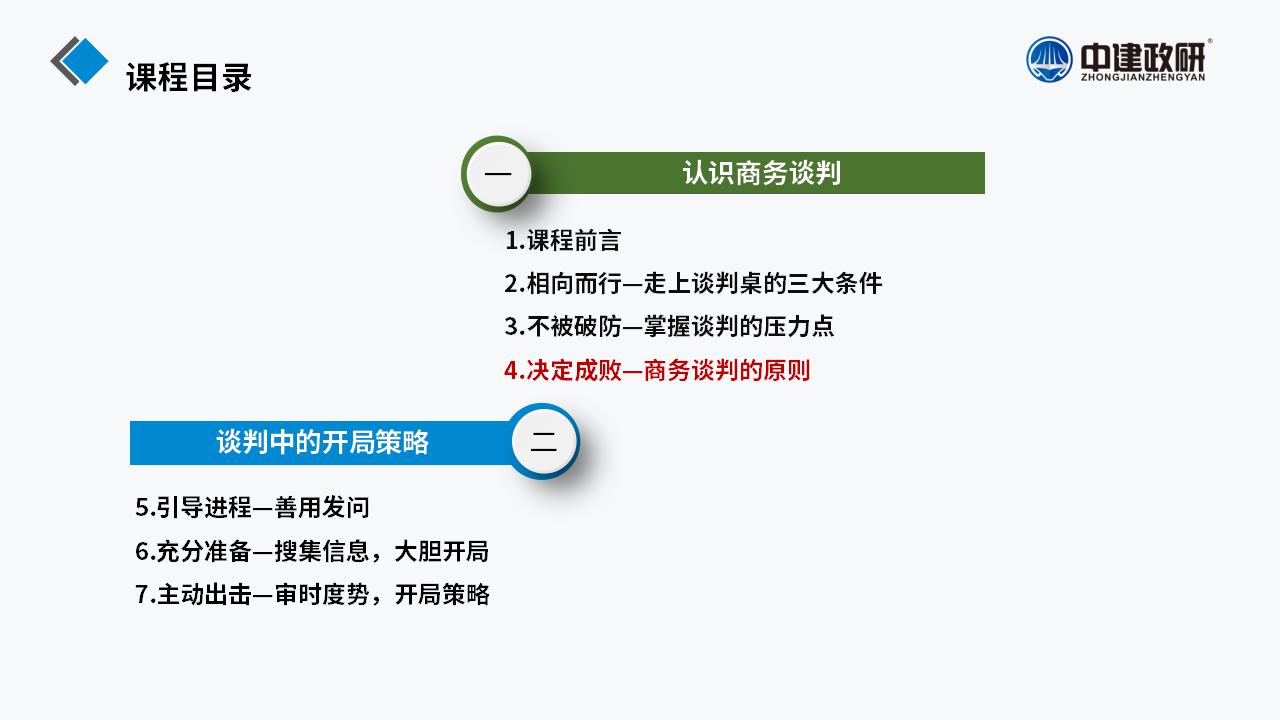 课程目录

中建政研®
ZHONGJIANZHENGYAN

一

认识商务谈判

1.课程前言
2.相向而行—走上谈判桌的三大条件
3.不被破防—掌握谈判的压力点
4.决定成败—商务谈判的原则

谈判中的开局策略

二

5.引导进程—善用发问
6.充分准备—搜集信息，大胆开局
7.主动出击—审时度势，开局策略